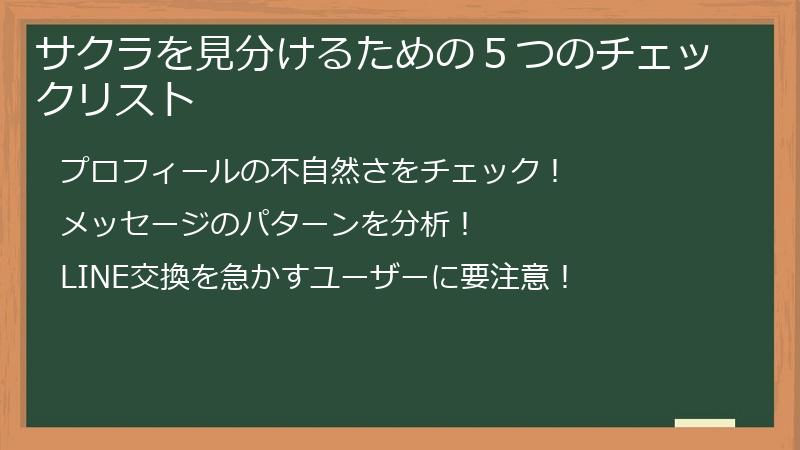 サクラを見分けるための５つのチェックリスト

プロフィールの不自然さをチェック！

メッセージのパターンを分析！

LINE交換を急かすユーザーに要注意！